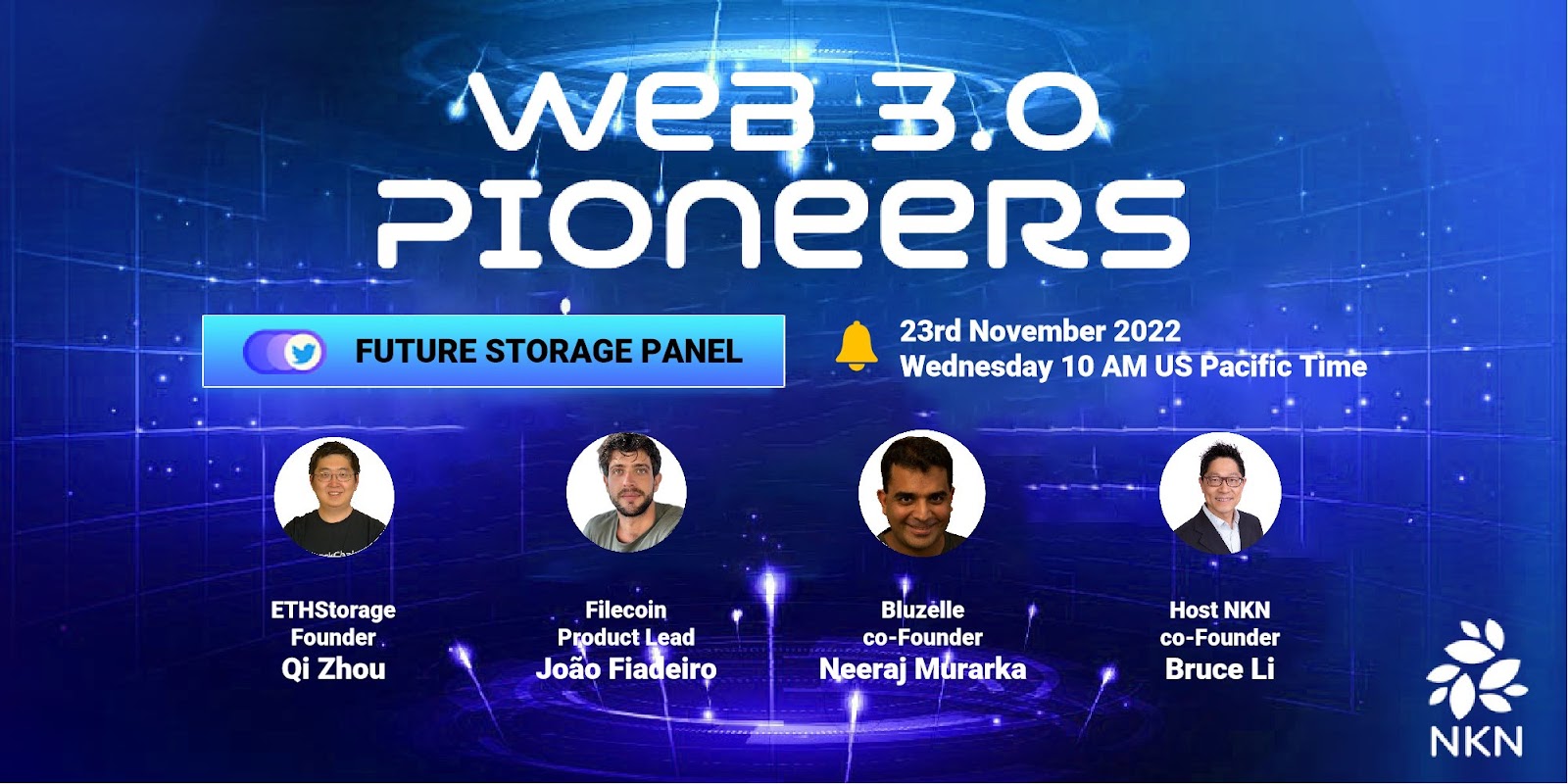 WEB 3.0 PIONEERS

FUTURE STORAGE PANEL

23rd November 2022
Wednesday 10 AM US Pacific Time

ETHStorage Founder
Qi Zhou

Filecoin Product Lead
João Fiadeiro

Bluzelle co-Founder
Neeraj Murarka

Host NKN co-Founder
Bruce Li

NKN